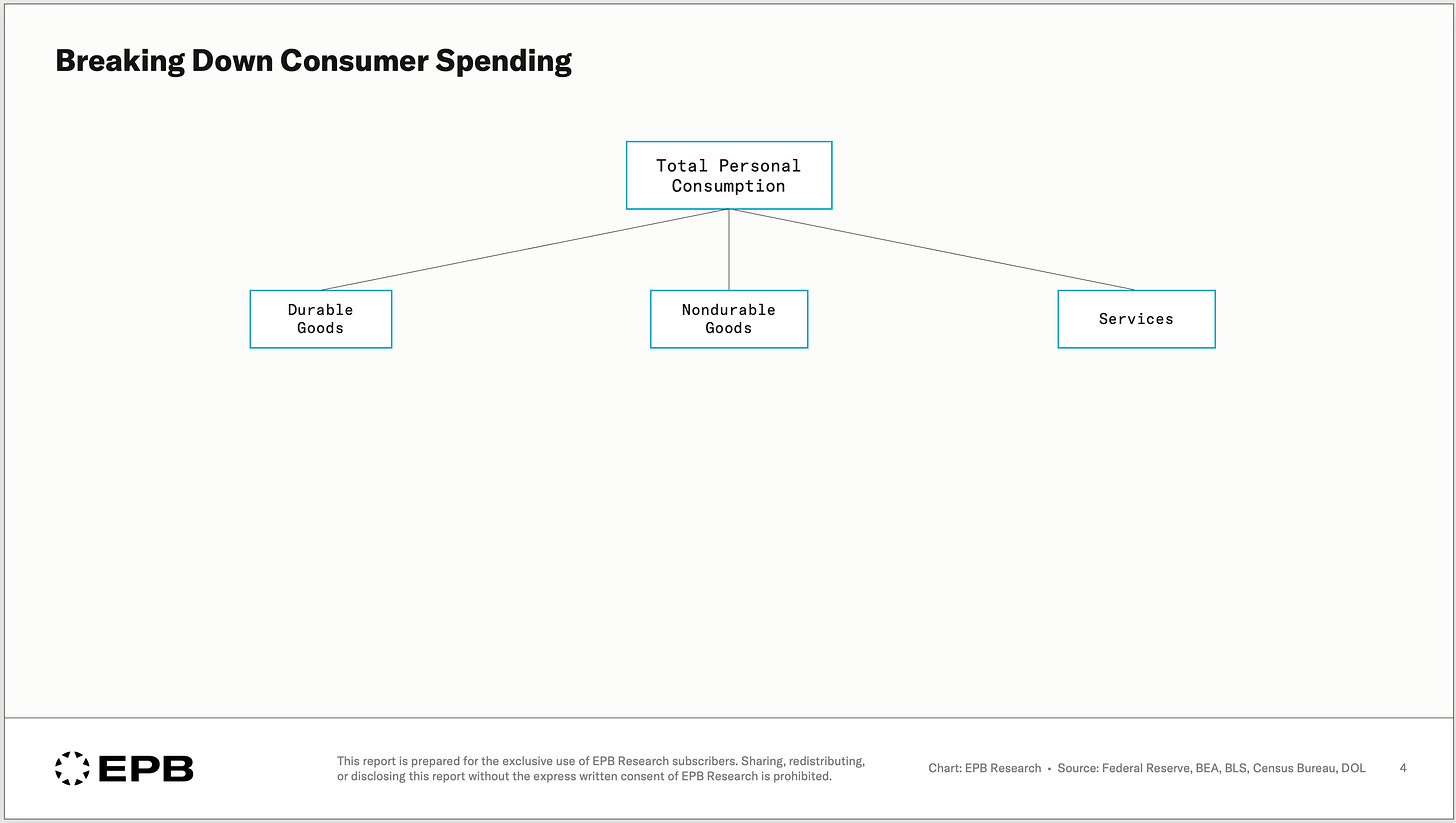 Breaking Down Consumer Spending

Total Personal Consumption

Durable Goods

Nondurable Goods

Services

EPB

This report is prepared for the exclusive use of EPB Research subscribers. Sharing, redistributing, or disclosing this report without the express written consent of EPB Research is prohibited.

Chart: EPB Research • Source: Federal Reserve, BEA, BLS, Census Bureau, DOL

4